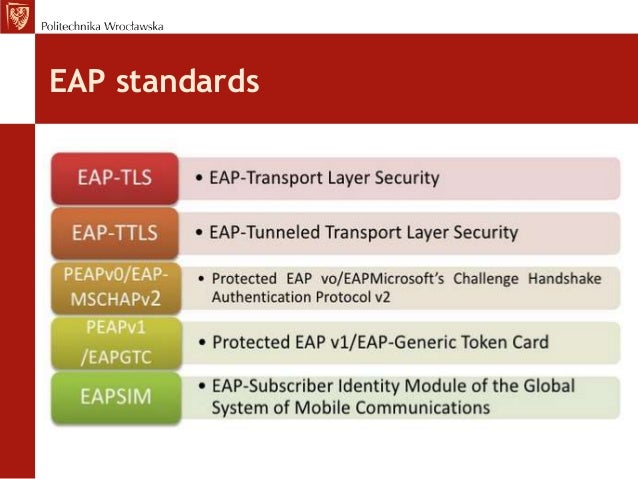 Politechnika Wrocławska

EAP standards

EAP-TLS
• EAP-Transport Layer Security

EAP-TTLS
• EAP-Tunneled Transport Layer Security

PEAPv0/EAP-MSCHAPv2
• Protected EAP vo/EAPMicrosoft's Challenge Handshake Authentication Protocol v2

PEAPv1 /EAPGTC
• Protected EAP v1/EAP-Generic Token Card

EAPSIM
• EAP-Subscriber Identity Module of the Global System of Mobile Communications